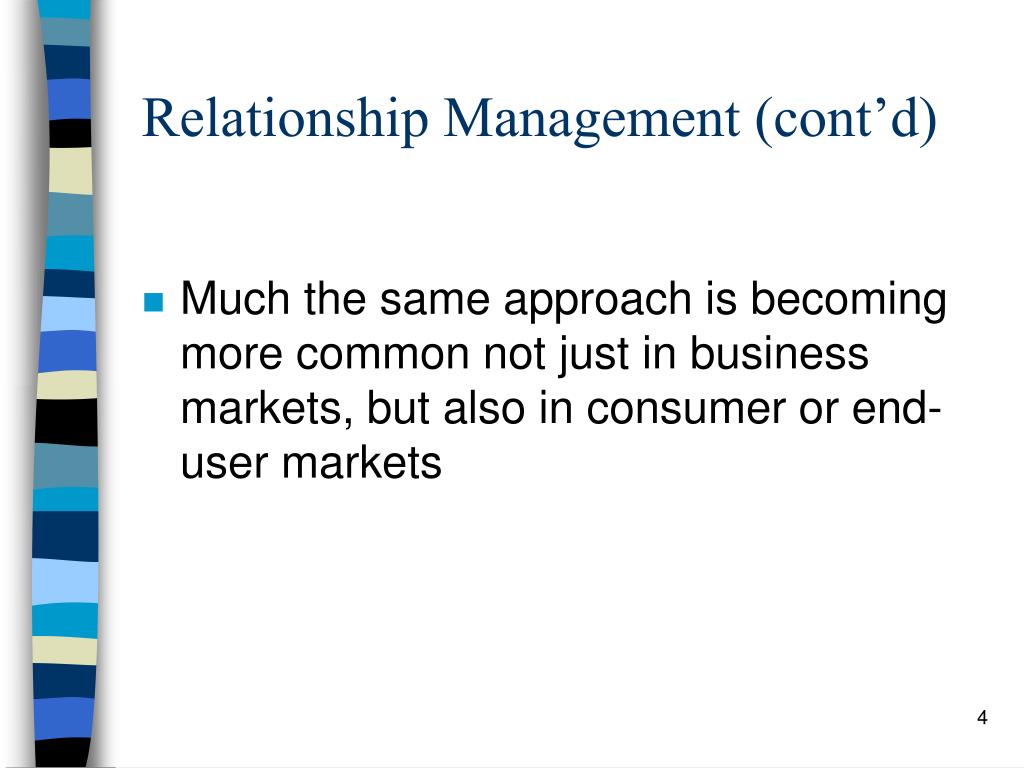 Relationship Management (cont’d)

Much the same approach is becoming more common not just in business markets, but also in consumer or end-user markets

4